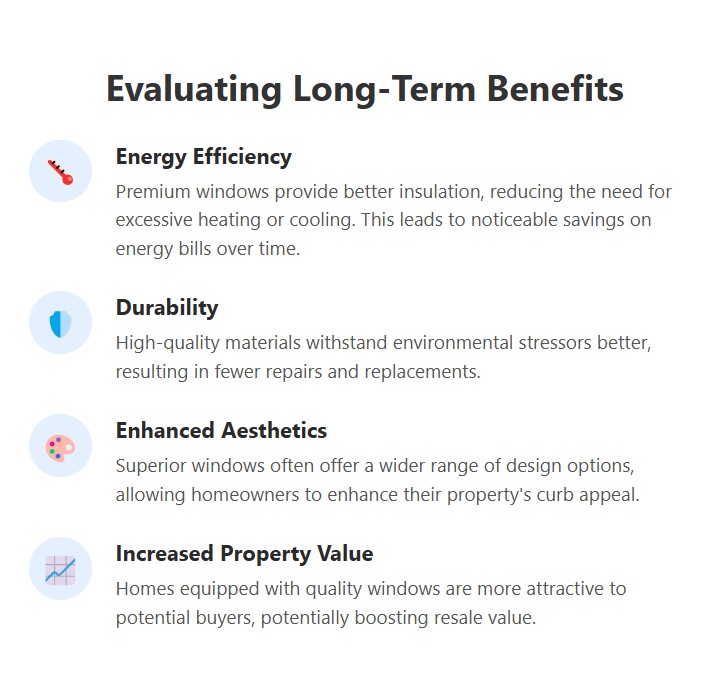 Evaluating Long-Term Benefits

Energy Efficiency
Premium windows provide better insulation, reducing the need for excessive heating or cooling. This leads to noticeable savings on energy bills over time.

Durability
High-quality materials withstand environmental stressors better, resulting in fewer repairs and replacements.

Enhanced Aesthetics
Superior windows often offer a wider range of design options, allowing homeowners to enhance their property's curb appeal.

Increased Property Value
Homes equipped with quality windows are more attractive to potential buyers, potentially boosting resale value.